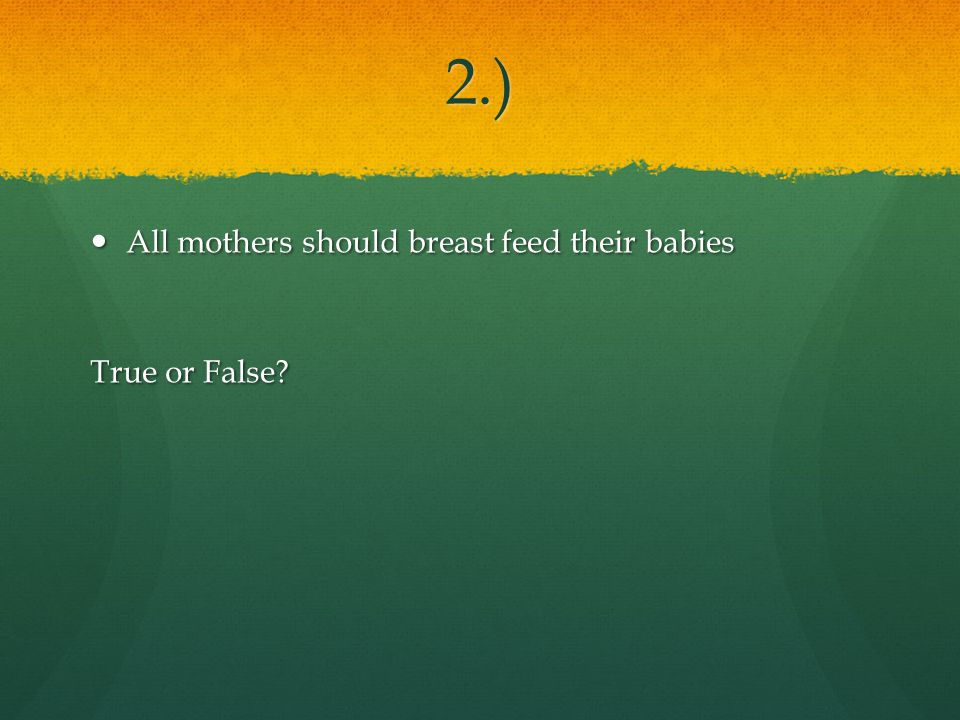 2.)

• All mothers should breast feed their babies

True or False?